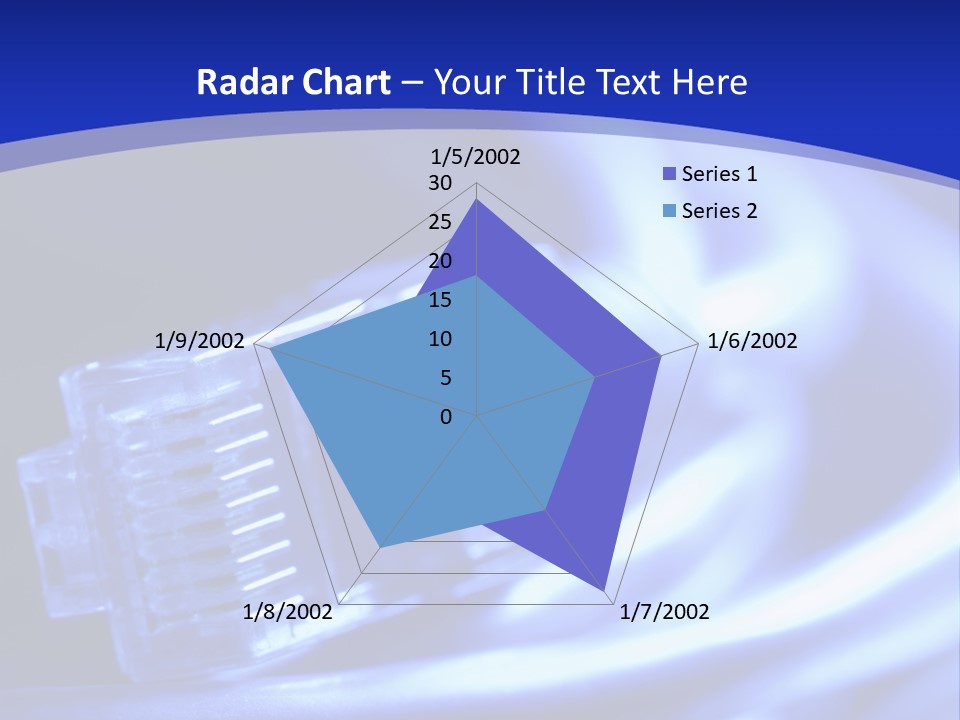 Radar Chart – Your Title Text Here

1/5/2002
30
25
20
15
10
5
0
1/6/2002
1/7/2002
1/8/2002
1/9/2002

Series 1
Series 2